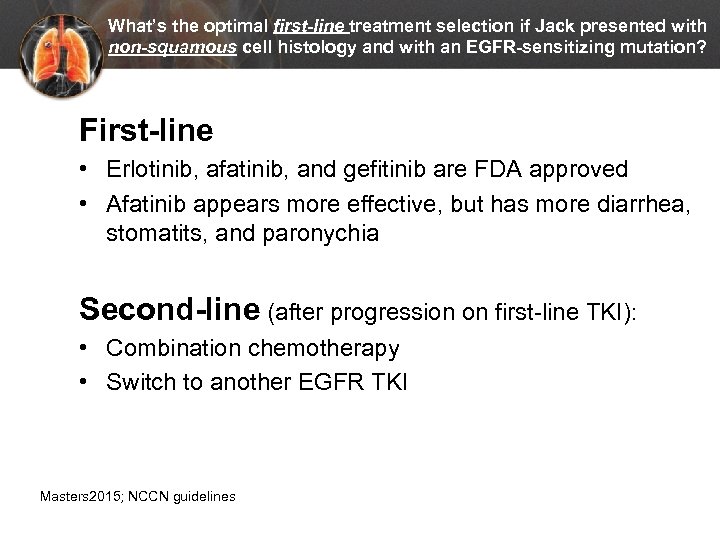 What's the optimal first-line treatment selection if Jack presented with non-squamous cell histology and with an EGFR-sensitizing mutation?

First-line

• Erlotinib, afatinib, and gefitinib are FDA approved
• Afatinib appears more effective, but has more diarrhea, stomatits, and paronychia

Second-line (after progression on first-line TKI):

• Combination chemotherapy
• Switch to another EGFR TKI

Masters2015; NCCN guidelines